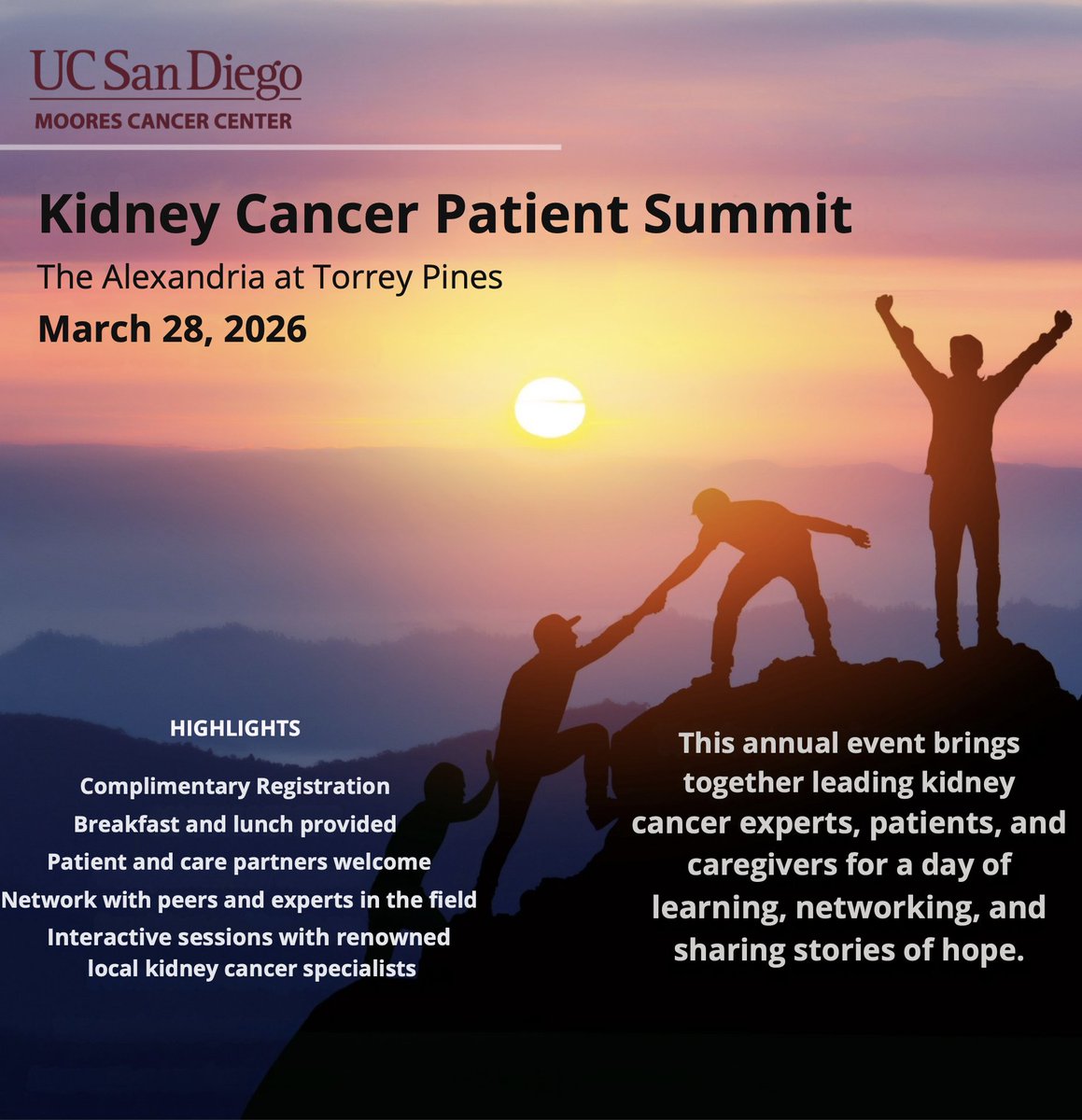 UC San Diego
MOORES CANCER CENTER

Kidney Cancer Patient Summit

The Alexandria at Torrey Pines

March 28, 2026

HIGHLIGHTS

Complimentary Registration

Breakfast and lunch provided

Patient and care partners welcome

Network with peers and experts in the field

Interactive sessions with renowned local kidney cancer specialists

This annual event brings together leading kidney cancer experts, patients, and caregivers for a day of learning, networking, and sharing stories of hope.